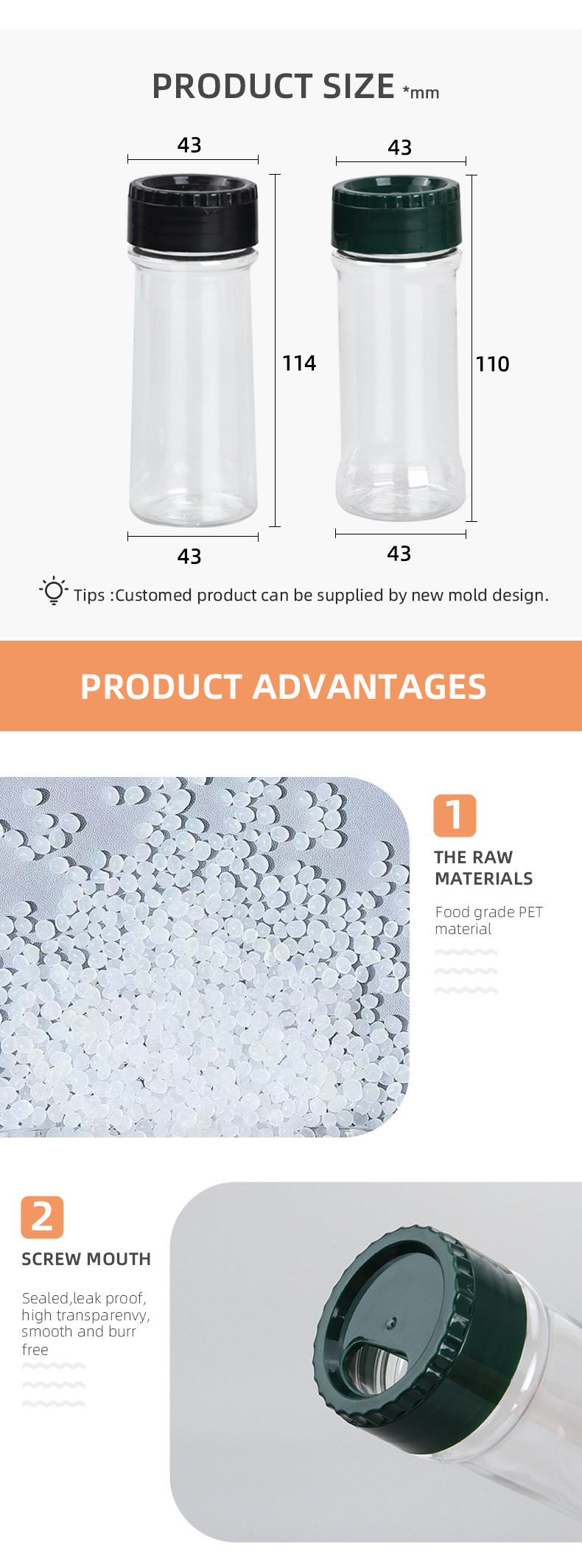 PRODUCT SIZE *mm

43

114

43

43

110

43

Tips :Customed product can be supplied by new mold design.

PRODUCT ADVANTAGES

1

THE RAW MATERIALS

Food grade PET material

2

SCREW MOUTH

Sealed,leak proof, high transparenvy, smooth and burr free